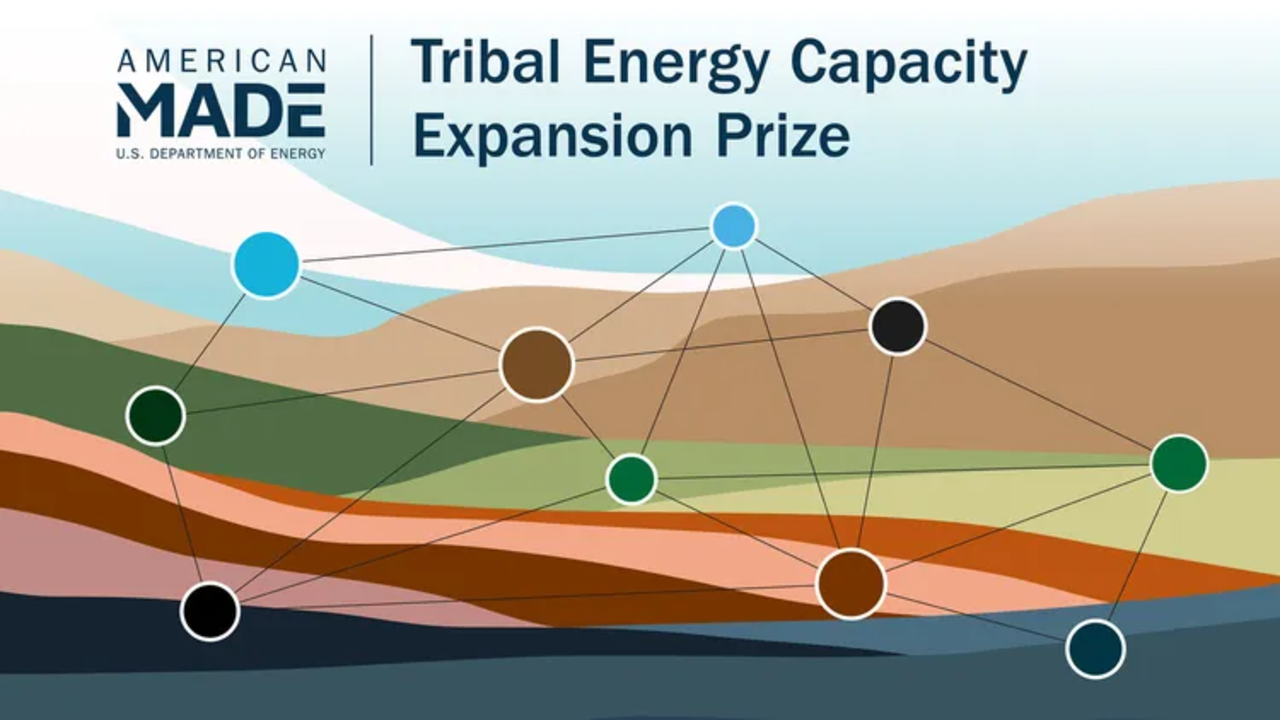 AMERICAN
MADE
U.S. DEPARTMENT OF ENERGY

Tribal Energy Capacity Expansion Prize